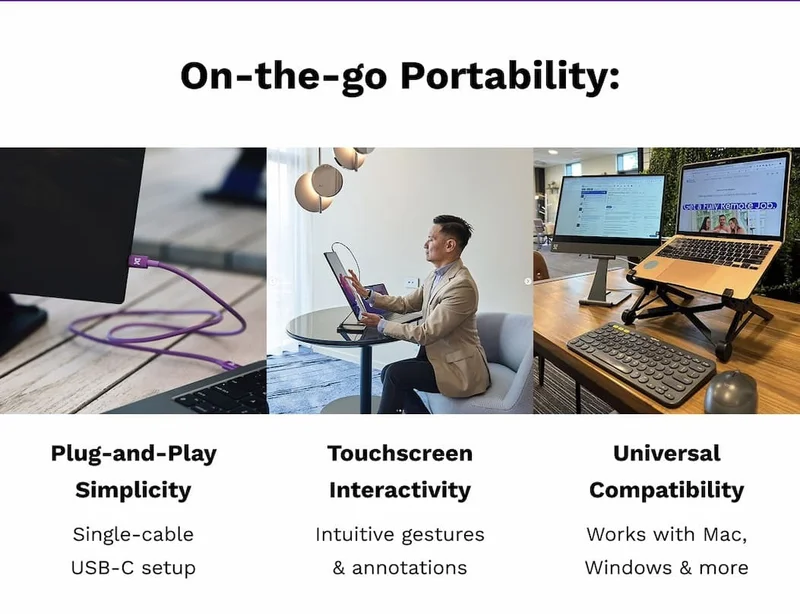 On-the-go Portability:

Get a Fully Remote Job.

Plug-and-Play Simplicity

Single-cable USB-C setup

Touchscreen Interactivity

Intuitive gestures & annotations

Universal Compatibility

Works with Mac, Windows & more